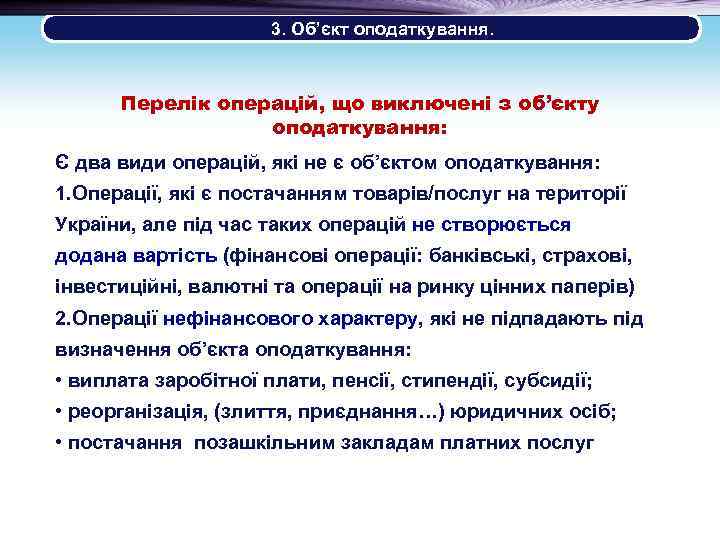 3. Об'єкт оподаткування.

Перелік операцій, що виключені з об'єкту оподаткування:

Є два види операцій, які не є об'єктом оподаткування:
1.Операції, які є постачанням товарів/послуг на території України, але під час таких операцій не створюється додана вартість (фінансові операції: банківські, страхові, інвестиційні, валютні та операції на ринку цінних паперів)
2.Операції нефінансового характеру, які не підпадають під визначення об'єкта оподаткування:
• виплата заробітної плати, пенсії, стипендії, субсидії;
• реорганізація, (злиття, приєднання…) юридичних осіб;
• постачання позашкільним закладам платних послуг